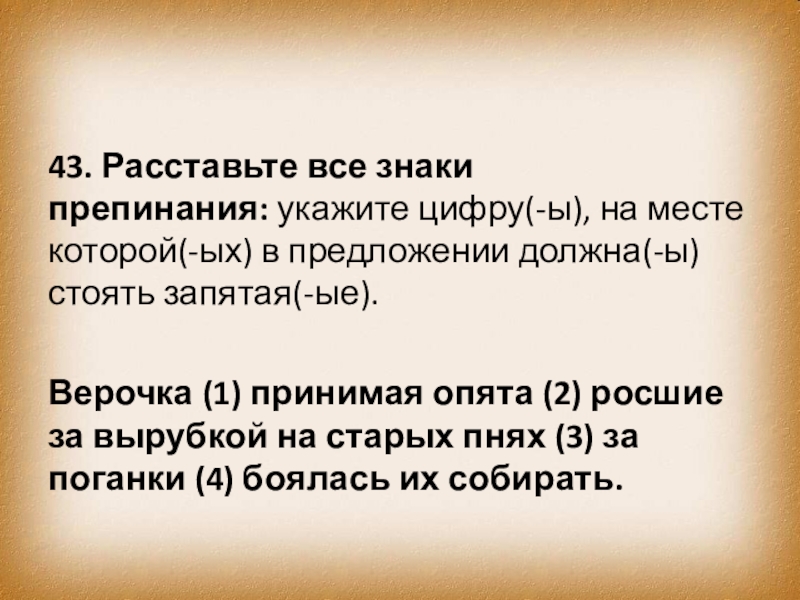 43. Расставьте все знаки препинания: укажите цифру(-ы), на месте которой(-ых) в предложении должна(-ы) стоять запятая(-ые).

Верочка (1) принимая опята (2) росшие за вырубкой на старых пнях (3) за поганки (4) боялась их собирать.